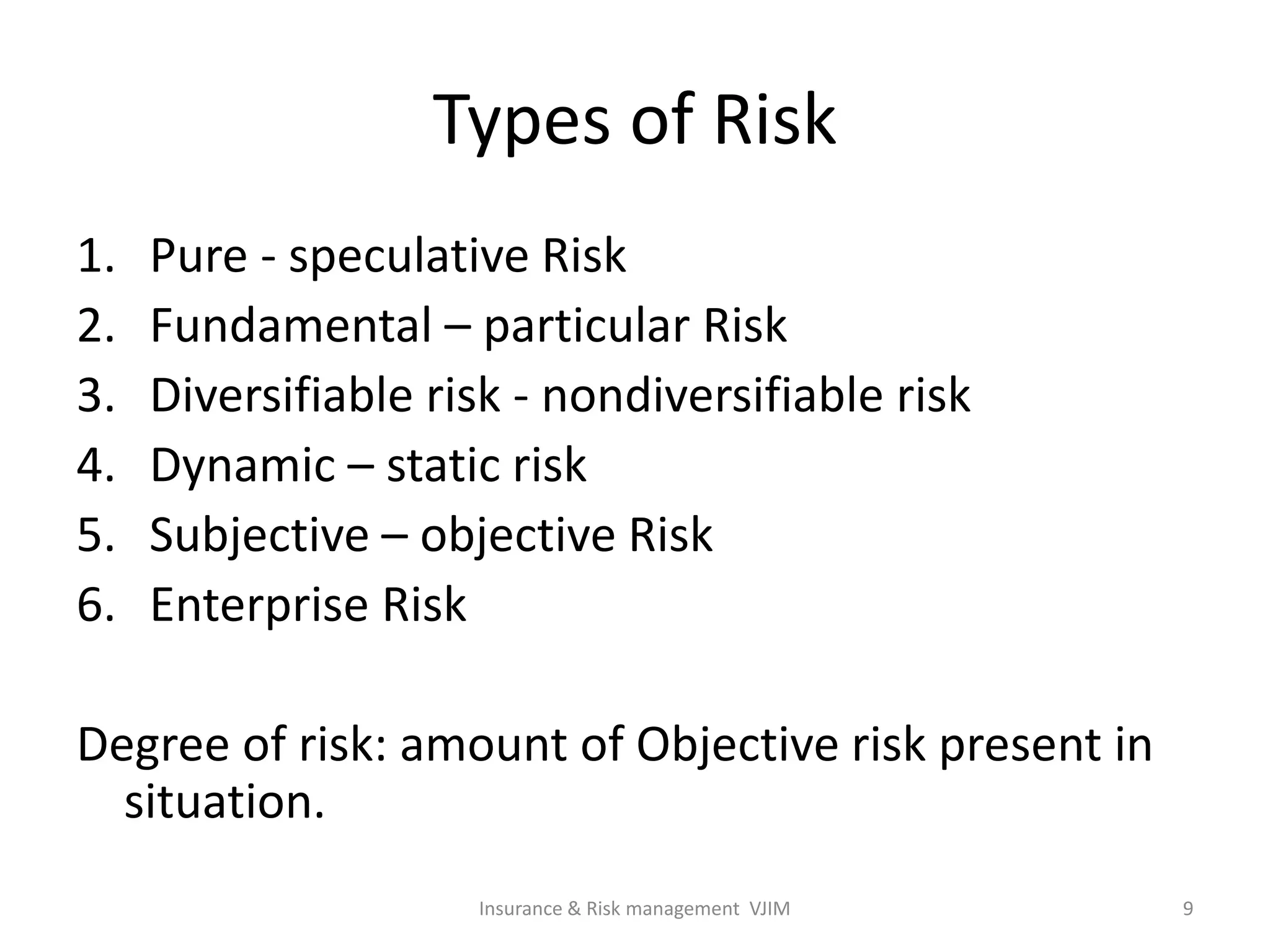 Types of Risk

1. Pure - speculative Risk
2. Fundamental – particular Risk
3. Diversifiable risk - nondiversifiable risk
4. Dynamic – static risk
5. Subjective – objective Risk
6. Enterprise Risk

Degree of risk: amount of Objective risk present in situation.

Insurance & Risk management VJIM

9